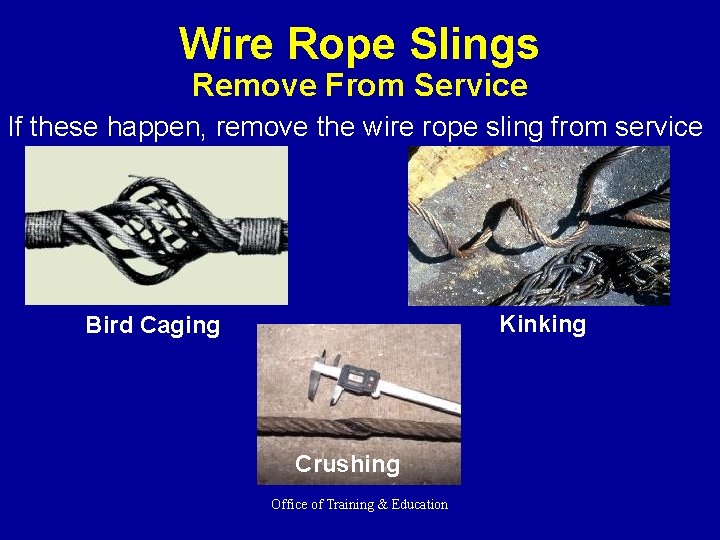 Wire Rope Slings
Remove From Service

If these happen, remove the wire rope sling from service

Bird Caging

Kinking

Crushing

Office of Training & Education